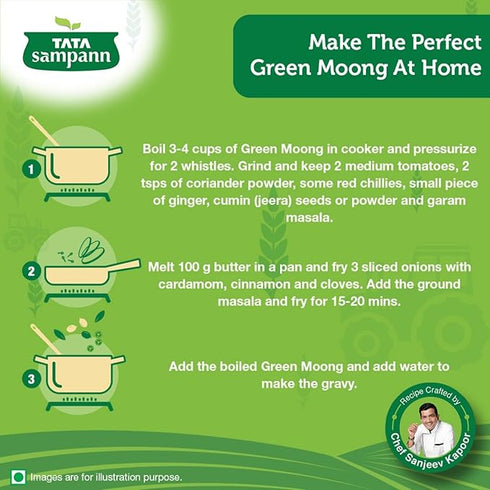 TATA sampann

Make The Perfect Green Moong At Home

1

Boil 3-4 cups of Green Moong in cooker and pressurize for 2 whistles. Grind and keep 2 medium tomatoes, 2 tsps of coriander powder, some red chillies, small piece of ginger, cumin (jeera) seeds or powder and garam masala.

2

Melt 100 g butter in a pan and fry 3 sliced onions with cardamom, cinnamon and cloves. Add the ground masala and fry for 15-20 mins.

3

Add the boiled Green Moong and add water to make the gravy.

Recipe Crafted by
Chef Sanjeev Kapoor

Images are for illustration purpose.